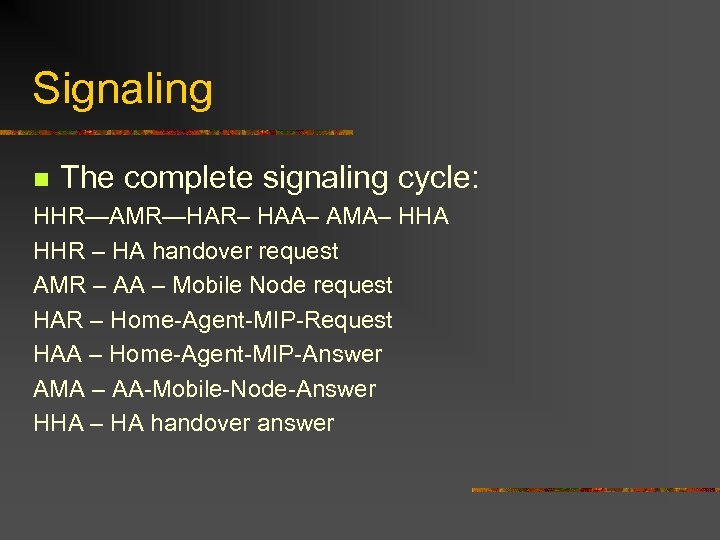 Signaling

The complete signaling cycle:

HHR—AMR—HAR– HAA– AMA– HHA

HHR – HA handover request

AMR – AA – Mobile Node request

HAR – Home-Agent-MIP-Request

HAA – Home-Agent-MIP-Answer

AMA – AA-Mobile-Node-Answer

HHA – HA handover answer